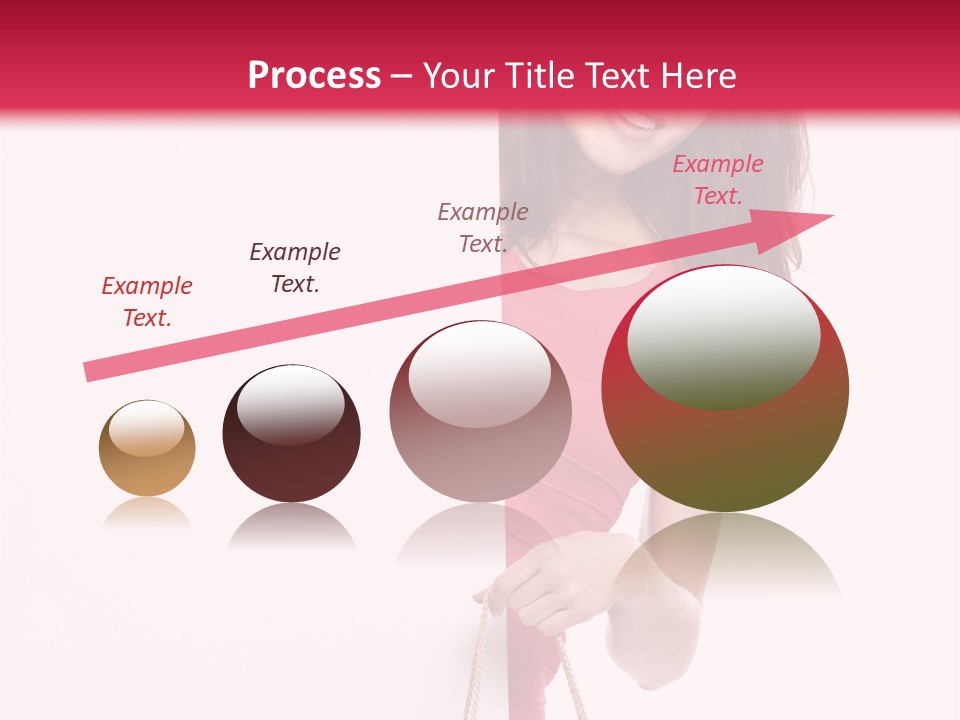 Process – Your Title Text Here

Example Text.

Example Text.

Example Text.

Example Text.